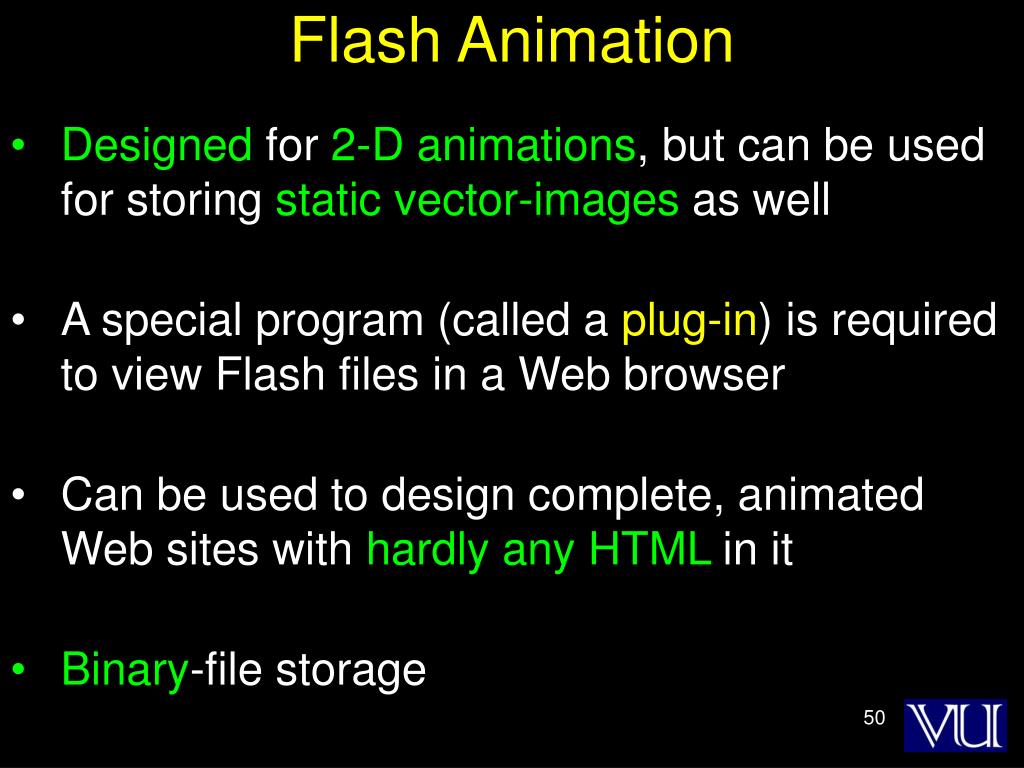 Flash Animation

• Designed for 2-D animations, but can be used for storing static vector-images as well

• A special program (called a plug-in) is required to view Flash files in a Web browser

• Can be used to design complete, animated Web sites with hardly any HTML in it

• Binary-file storage

50

VU